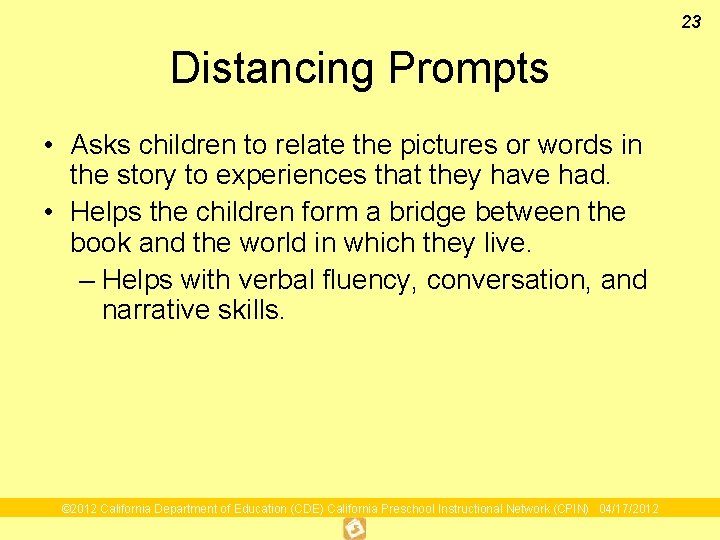 23

Distancing Prompts

• Asks children to relate the pictures or words in the story to experiences that they have had.
• Helps the children form a bridge between the book and the world in which they live.
– Helps with verbal fluency, conversation, and narrative skills.

©2012 California Department of Education (CDE) California Preschool Instructional Network (CPIN) 04/17/2012